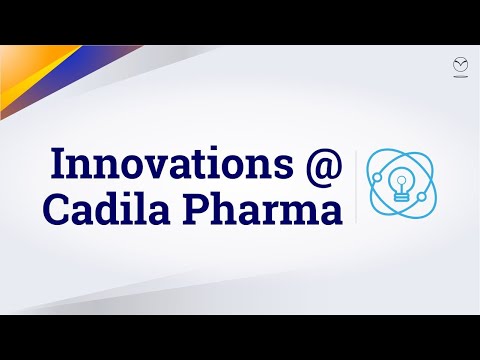 Innovations @
Cadila Pharma